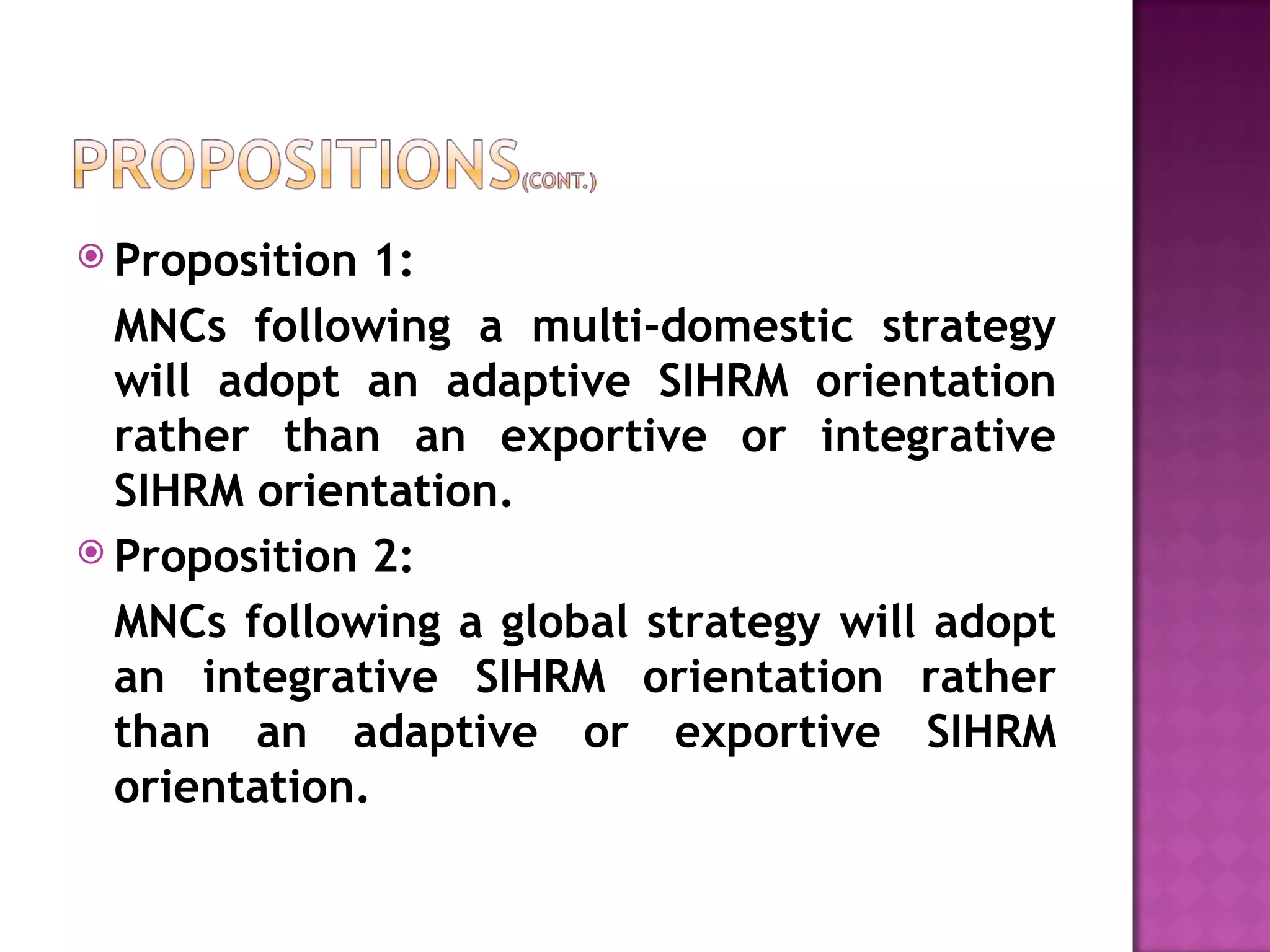 PROPOSITIONS(CONT.)

Proposition 1:

MNCs following a multi-domestic strategy will adopt an adaptive SIHRM orientation rather than an exportive or integrative SIHRM orientation.

Proposition 2:

MNCs following a global strategy will adopt an integrative SIHRM orientation rather than an adaptive or exportive SIHRM orientation.